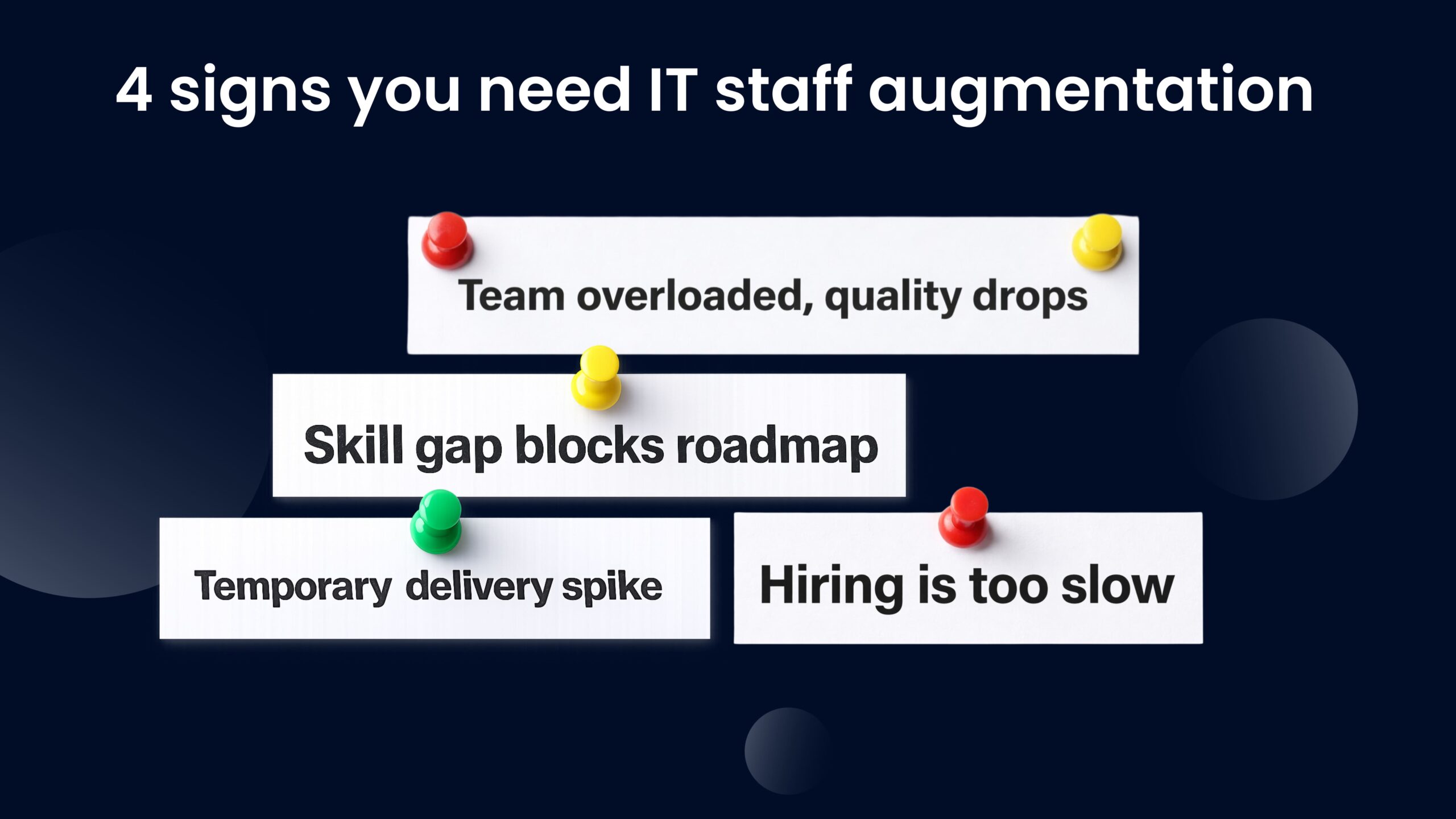 4 signs you need IT staff augmentation

Team overloaded, quality drops

Skill gap blocks roadmap

Temporary delivery spike

Hiring is too slow